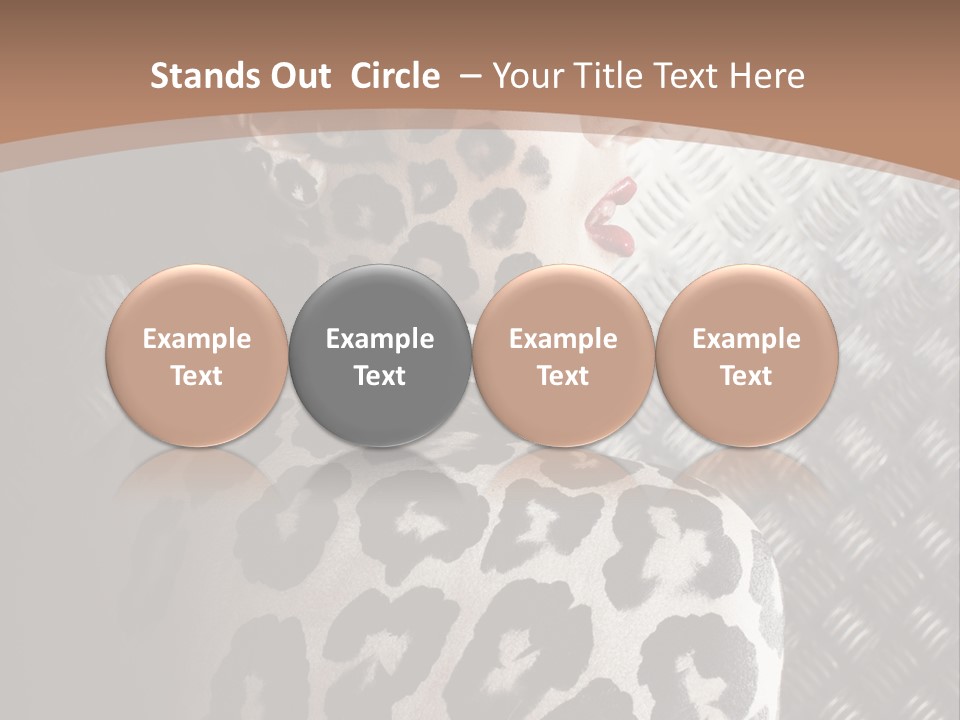 Stands Out Circle – Your Title Text Here

Example Text

Example Text

Example Text

Example Text